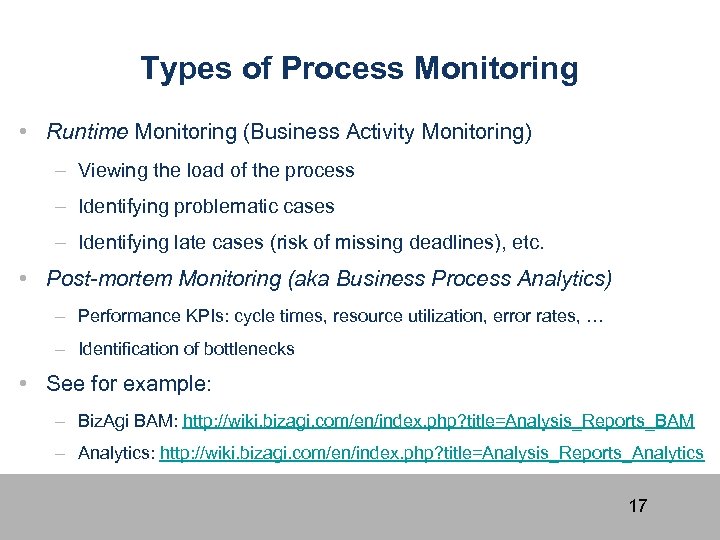 Types of Process Monitoring

• Runtime Monitoring (Business Activity Monitoring)
  – Viewing the load of the process
  – Identifying problematic cases
  – Identifying late cases (risk of missing deadlines), etc.
• Post-mortem Monitoring (aka Business Process Analytics)
  – Performance KPIs: cycle times, resource utilization, error rates, …
  – Identification of bottlenecks
• See for example:
  – BizAgi BAM: http://wiki.bizagi.com/en/index.php?title=Analysis_Reports_BAM
  – Analytics: http://wiki.bizagi.com/en/index.php?title=Analysis_Reports_Analytics

17